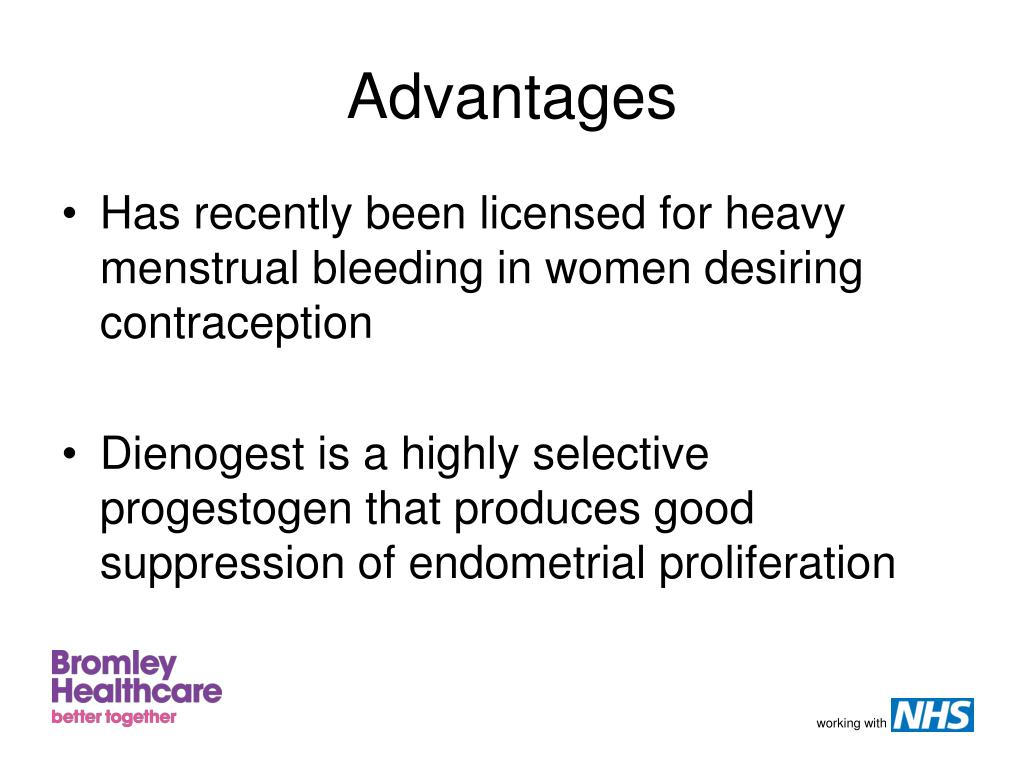 Advantages

• Has recently been licensed for heavy menstrual bleeding in women desiring contraception

• Dienogest is a highly selective progestogen that produces good suppression of endometrial proliferation

Bromley Healthcare
better together

working with NHS